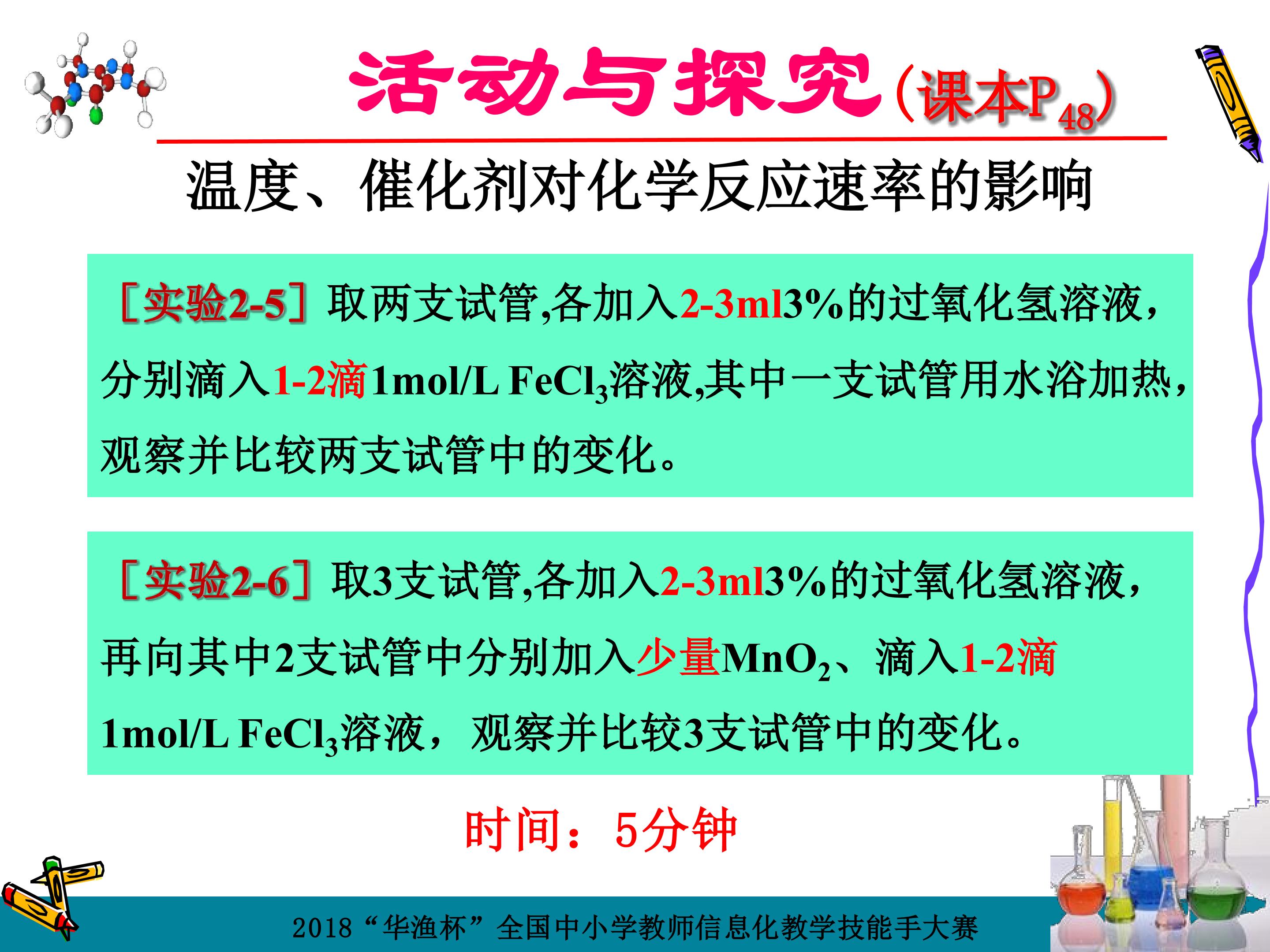 活动与探究（课本$P_{48}$）

温度、催化剂对化学反应速率的影响

［实验2-5］取两支试管,各加入2-3ml3%的过氧化氢溶液，分别滴入1-2滴1mol/L $FeCl_3$溶液,其中一支试管用水浴加热，观察并比较两支试管中的变化。

［实验2-6］取3支试管,各加入2-3ml3%的过氧化氢溶液，再向其中2支试管中分别加入少量$MnO_2$、滴入1-2滴1mol/L $FeCl_3$溶液，观察并比较3支试管中的变化。

时间：5分钟

2018“华渔杯”全国中小学教师信息化教学技能手大赛